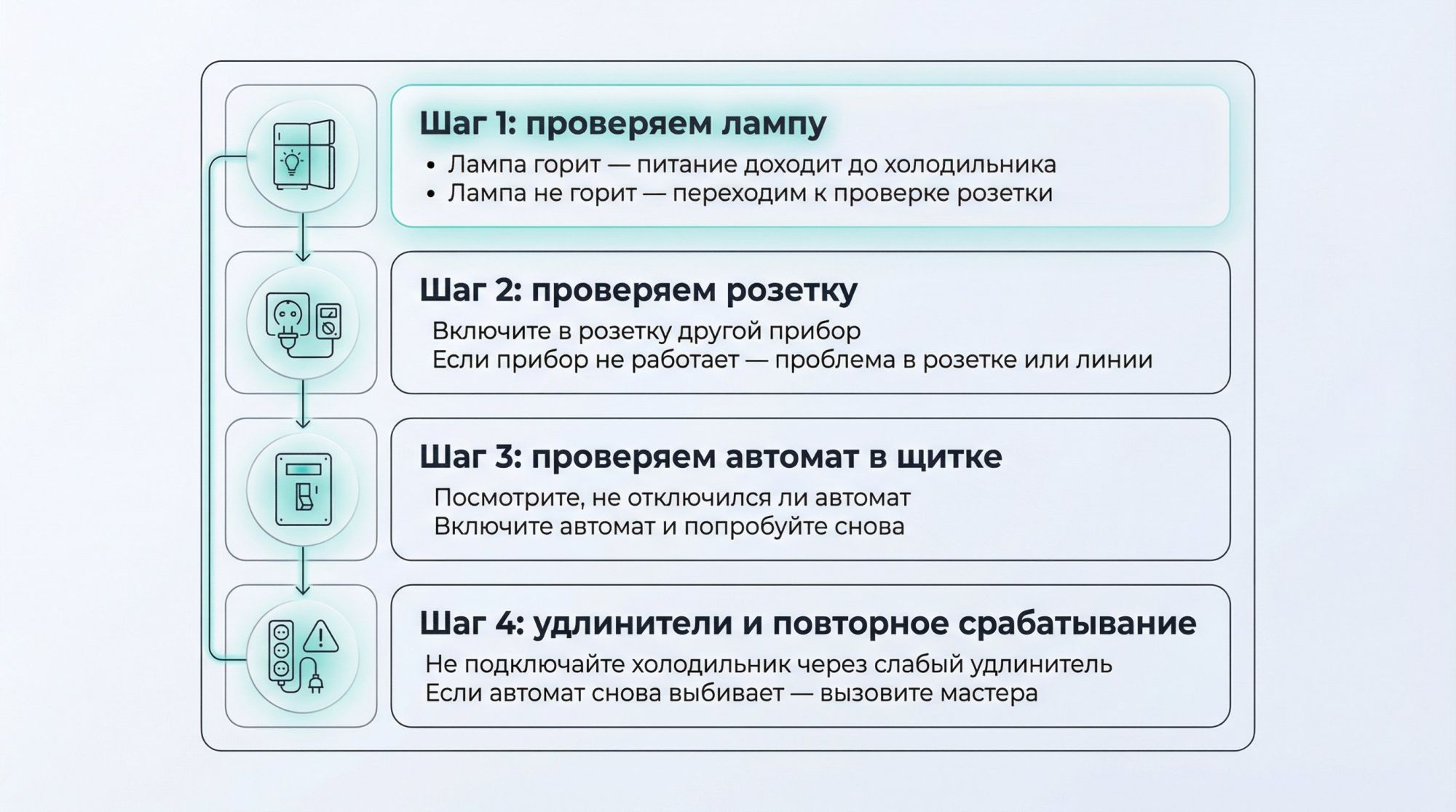 Шаг 1: проверяем лампу

• Лампа горит — питание доходит до холодильника
• Лампа не горит — переходим к проверке розетки

Шаг 2: проверяем розетку

Включите в розетку другой прибор
Если прибор не работает — проблема в розетке или линии

Шаг 3: проверяем автомат в щитке

Посмотрите, не отключился ли автомат
Включите автомат и попробуйте снова

Шаг 4: удлинители и повторное срабатывание

Не подключайте холодильник через слабый удлинитель
Если автомат снова выбивает — вызовите мастера